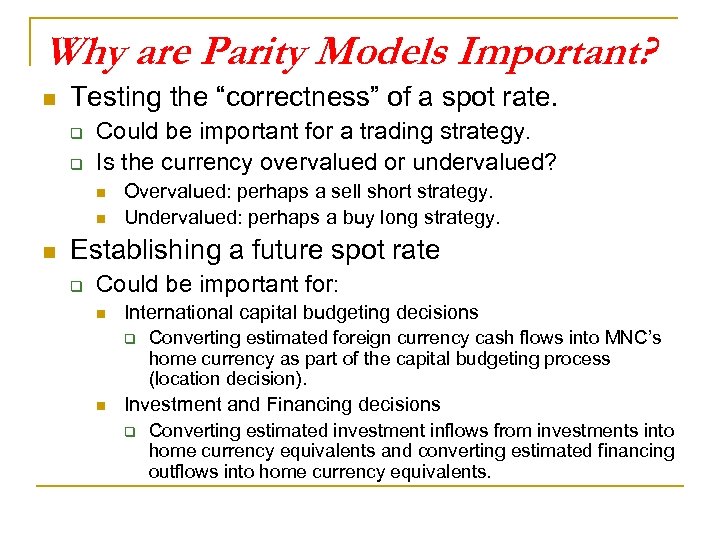 Why are Parity Models Important?

Testing the “correctness” of a spot rate.

Could be important for a trading strategy.

Is the currency overvalued or undervalued?

Overvalued: perhaps a sell short strategy.

Undervalued: perhaps a buy long strategy.

Establishing a future spot rate

Could be important for:

International capital budgeting decisions

Converting estimated foreign currency cash flows into MNC’s home currency as part of the capital budgeting process (location decision).

Investment and Financing decisions

Converting estimated investment inflows from investments into home currency equivalents and converting estimated financing outflows into home currency equivalents.